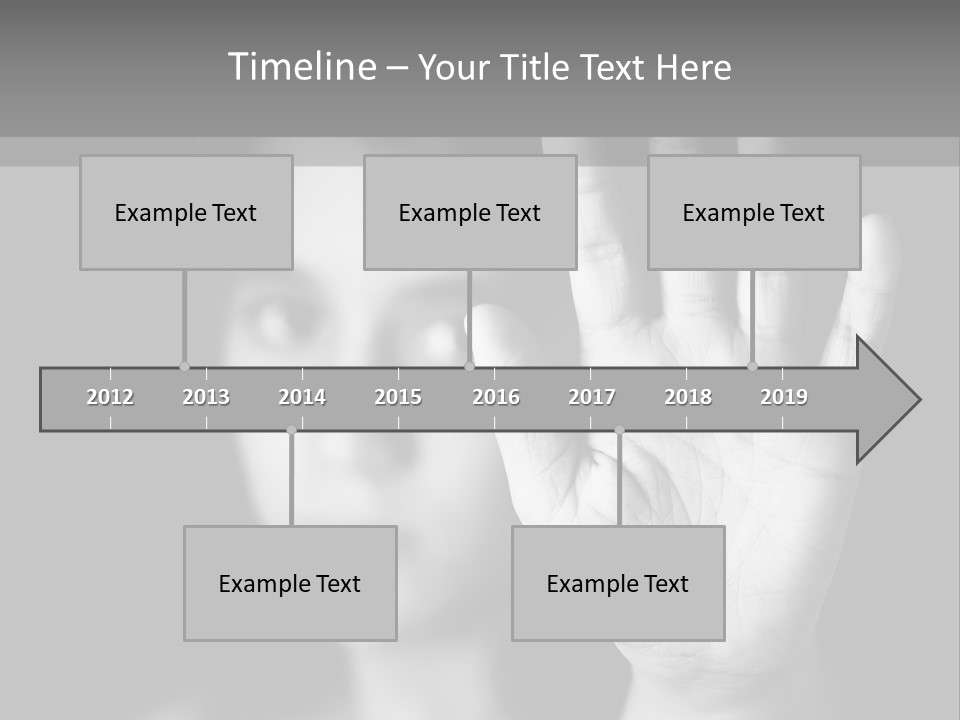 Timeline – Your Title Text Here

Example Text

Example Text

Example Text

2012 2013 2014 2015 2016 2017 2018 2019

Example Text

Example Text